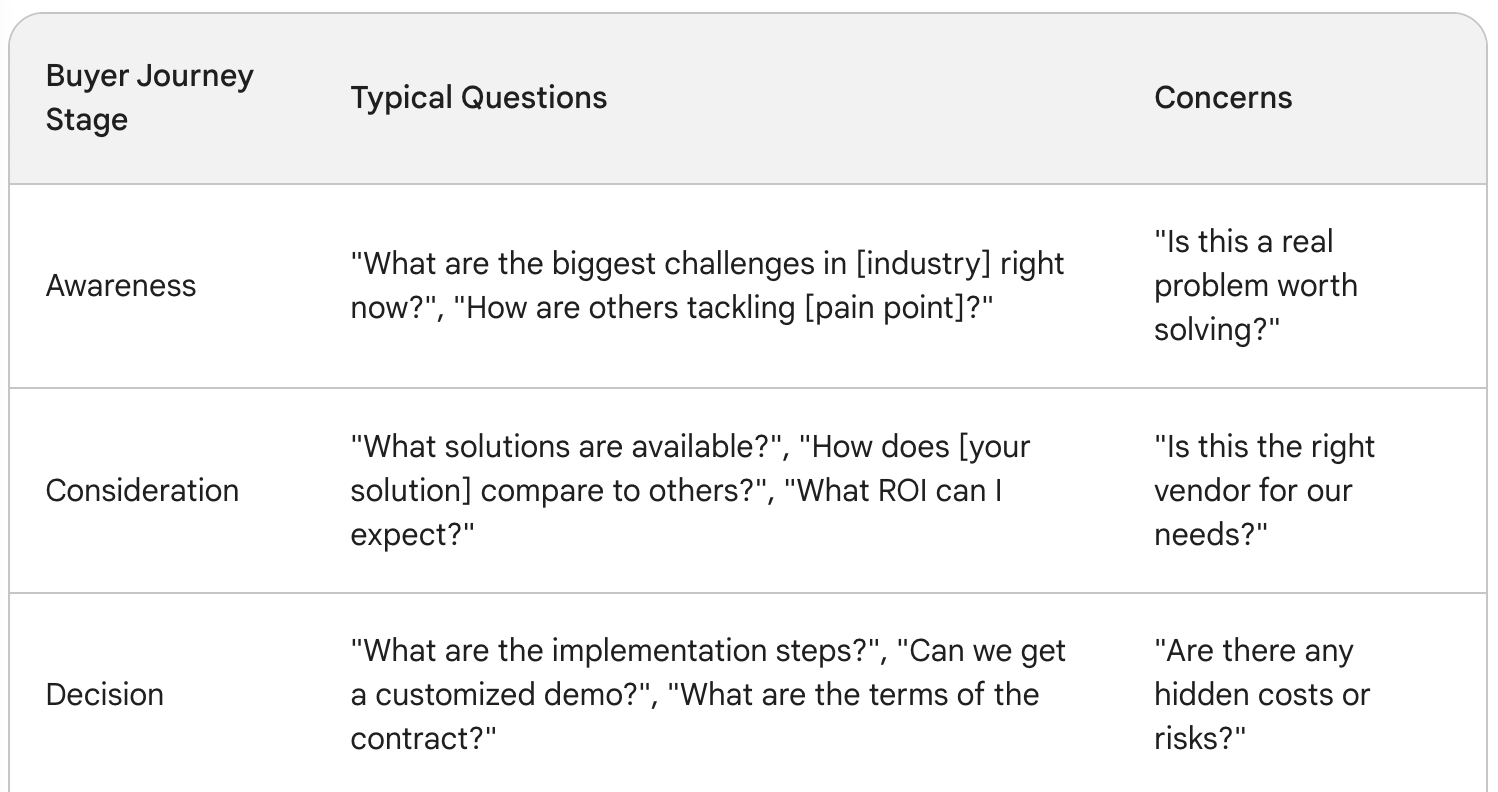 | Buyer Journey Stage | Typical Questions | Concerns |
|---|---|---|
| Awareness | "What are the biggest challenges in [industry] right now?", "How are others tackling [pain point]?" | "Is this a real problem worth solving?" |
| Consideration | "What solutions are available?", "How does [your solution] compare to others?", "What ROI can I expect?" | "Is this the right vendor for our needs?" |
| Decision | "What are the implementation steps?", "Can we get a customized demo?", "What are the terms of the contract?" | "Are there any hidden costs or risks?" |